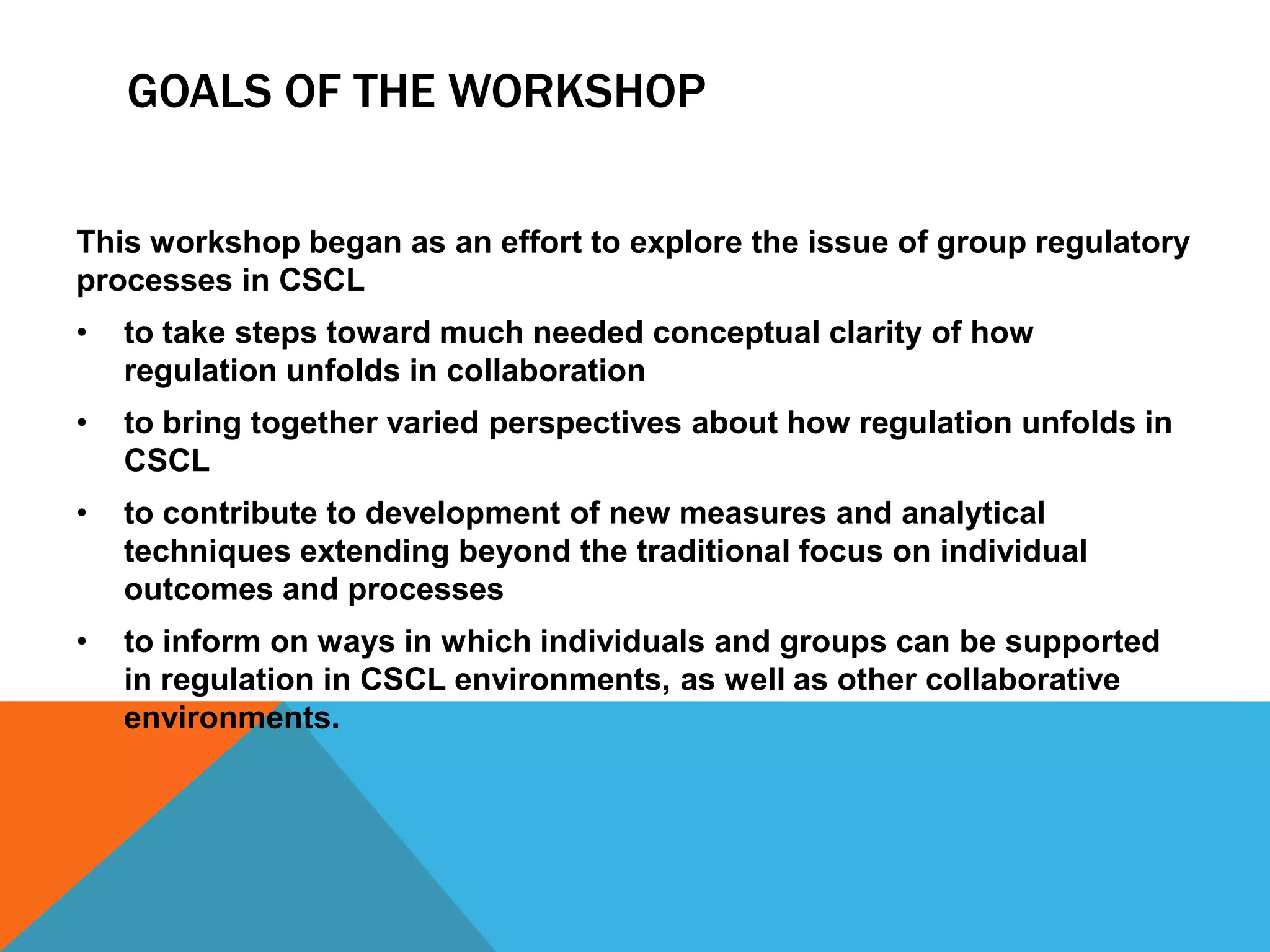 GOALS OF THE WORKSHOP

This workshop began as an effort to explore the issue of group regulatory processes in CSCL

• to take steps toward much needed conceptual clarity of how regulation unfolds in collaboration
• to bring together varied perspectives about how regulation unfolds in CSCL
• to contribute to development of new measures and analytical techniques extending beyond the traditional focus on individual outcomes and processes
• to inform on ways in which individuals and groups can be supported in regulation in CSCL environments, as well as other collaborative environments.